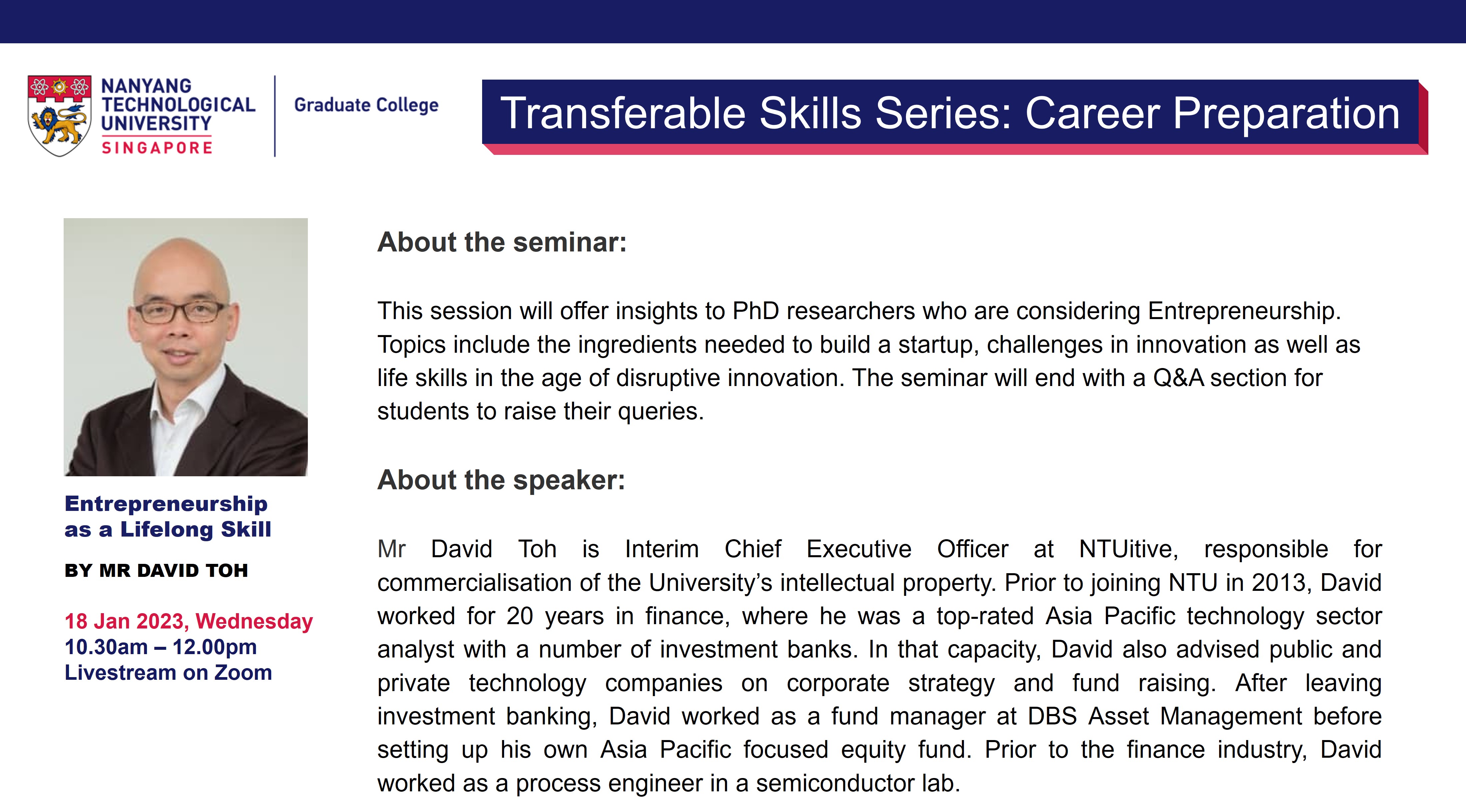 NANYANG TECHNOLOGICAL UNIVERSITY SINGAPORE

Graduate College

Transferable Skills Series: Career Preparation

Entrepreneurship as a Lifelong Skill

BY MR DAVID TOH

18 Jan 2023, Wednesday
10.30am – 12.00pm
Livestream on Zoom

About the seminar:

This session will offer insights to PhD researchers who are considering Entrepreneurship. Topics include the ingredients needed to build a startup, challenges in innovation as well as life skills in the age of disruptive innovation. The seminar will end with a Q&A section for students to raise their queries.

About the speaker:

Mr David Toh is Interim Chief Executive Officer at NTUitive, responsible for commercialisation of the University's intellectual property. Prior to joining NTU in 2013, David worked for 20 years in finance, where he was a top-rated Asia Pacific technology sector analyst with a number of investment banks. In that capacity, David also advised public and private technology companies on corporate strategy and fund raising. After leaving investment banking, David worked as a fund manager at DBS Asset Management before setting up his own Asia Pacific focused equity fund. Prior to the finance industry, David worked as a process engineer in a semiconductor lab.